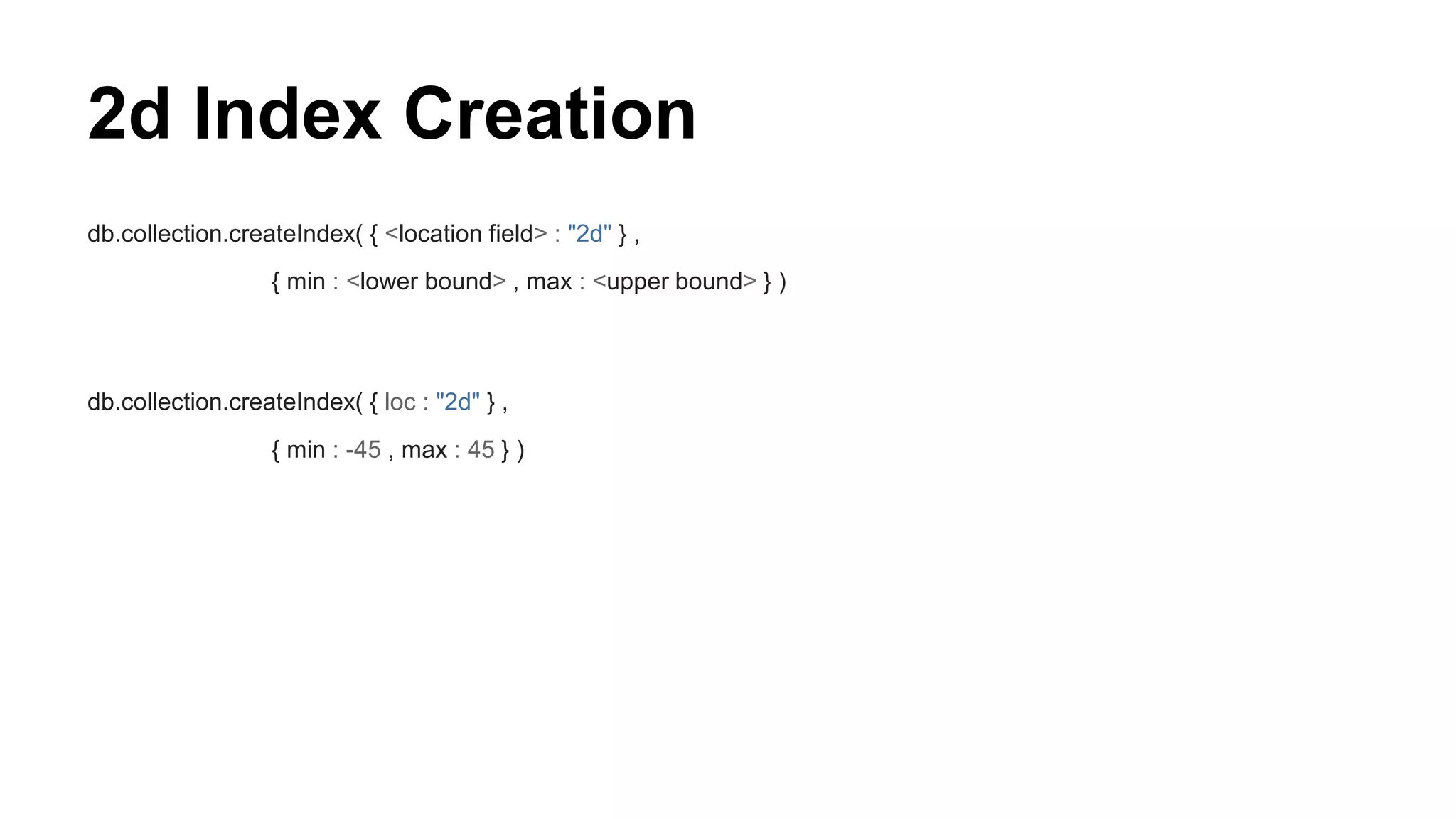 2d Index Creation

db.collection.createIndex( { <location field> : "2d" } ,
{ min : <lower bound> , max : <upper bound> } )

db.collection.createIndex( { loc : "2d" } ,
{ min : -45 , max : 45 } )